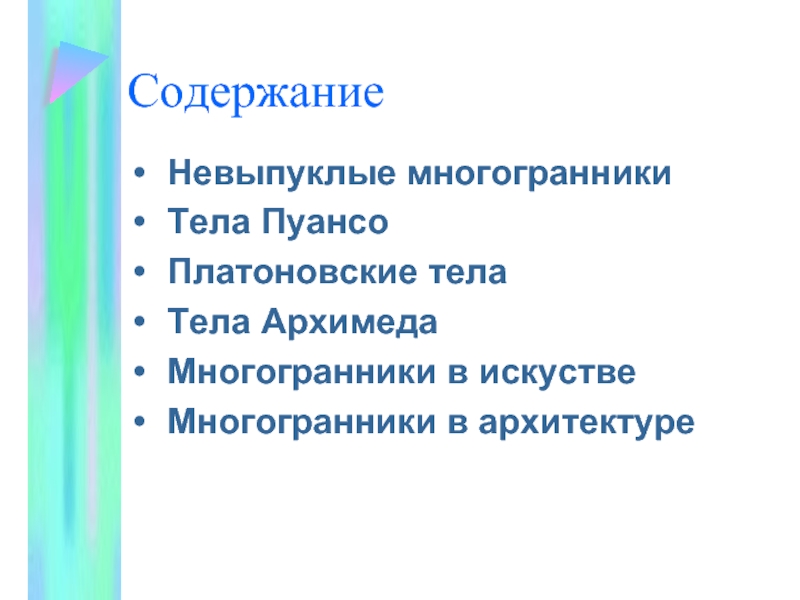 Содержание

• Невыпуклые многогранники
• Тела Пуансо
• Платоновские тела
• Тела Архимеда
• Многогранники в искустве
• Многогранники в архитектуре